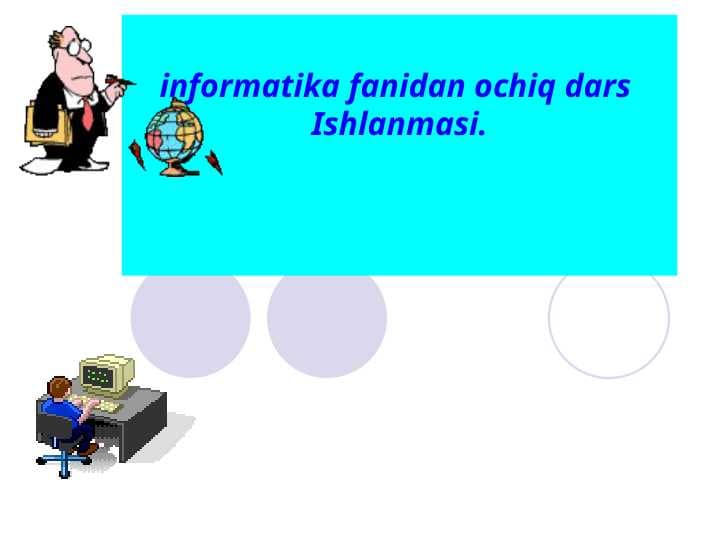 informatika fanidan ochiq dars Ishlanmasi.